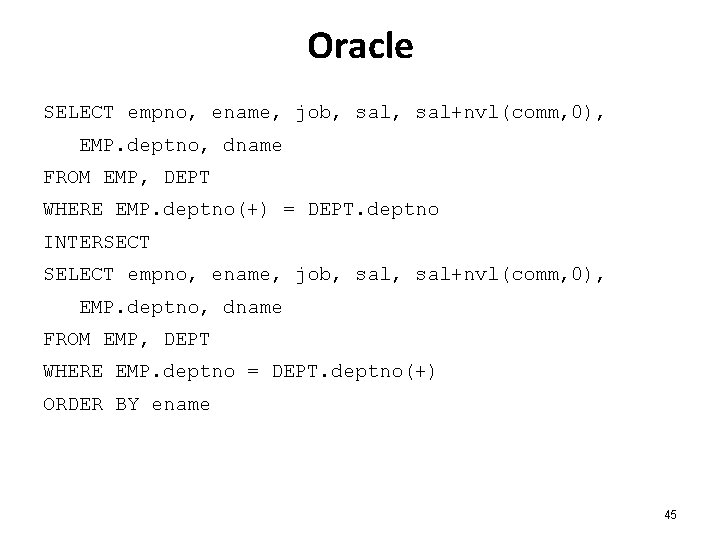 Oracle

SELECT empno, ename, job, sal, sal+nvl(comm,0),
   EMP.deptno, dname
FROM EMP, DEPT
WHERE EMP.deptno(+) = DEPT.deptno
INTERSECT
SELECT empno, ename, job, sal, sal+nvl(comm,0),
   EMP.deptno, dname
FROM EMP, DEPT
WHERE EMP.deptno = DEPT.deptno(+)
ORDER BY ename

45